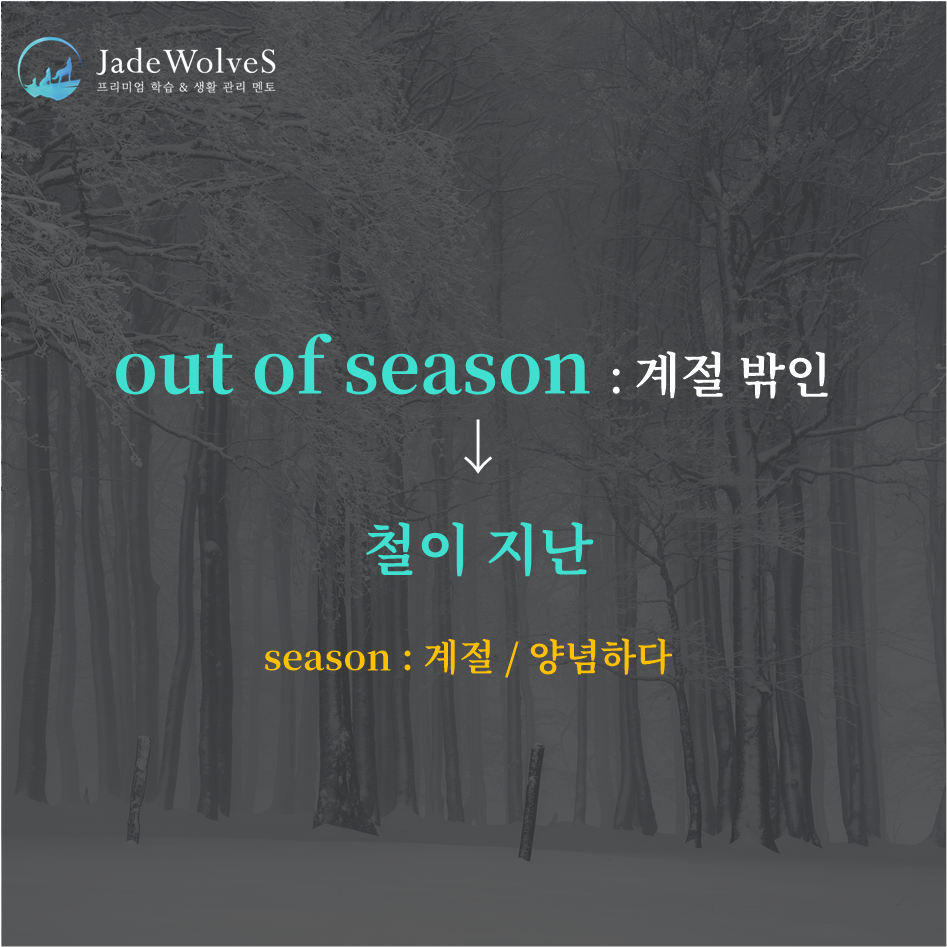 JadeWolveS
프리미엄 학습 & 생활 관리 멘토

out of season : 계절 밖인
↓
철이 지난

season : 계절 / 양념하다